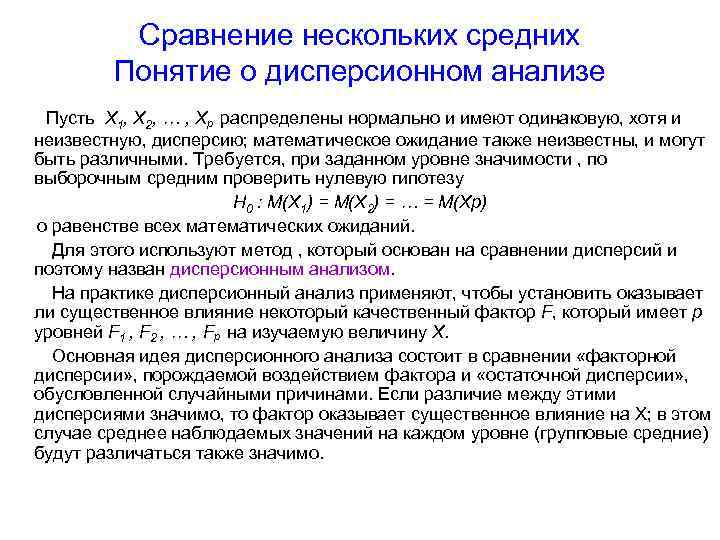 Сравнение нескольких средних
Понятие о дисперсионном анализе

Пусть $X_1, X_2, \ldots, X_p$ распределены нормально и имеют одинаковую, хотя и неизвестную, дисперсию; математическое ожидание также неизвестны, и могут быть различными. Требуется, при заданном уровне значимости , по выборочным средним проверить нулевую гипотезу

$H_0 : M(X_1) = M(X_2) = \ldots = M(Xp)$

о равенстве всех математических ожиданий.

Для этого используют метод , который основан на сравнении дисперсий и поэтому назван дисперсионным анализом.

На практике дисперсионный анализ применяют, чтобы установить оказывает ли существенное влияние некоторый качественный фактор $F$, который имеет $p$ уровней $F_1, F_2, \ldots, F_p$ на изучаемую величину $X$.

Основная идея дисперсионного анализа состоит в сравнении «факторной дисперсии», порождаемой воздействием фактора и «остаточной дисперсии», обусловленной случайными причинами. Если различие между этими дисперсиями значимо, то фактор оказывает существенное влияние на X; в этом случае среднее наблюдаемых значений на каждом уровне (групповые средние) будут различаться также значимо.